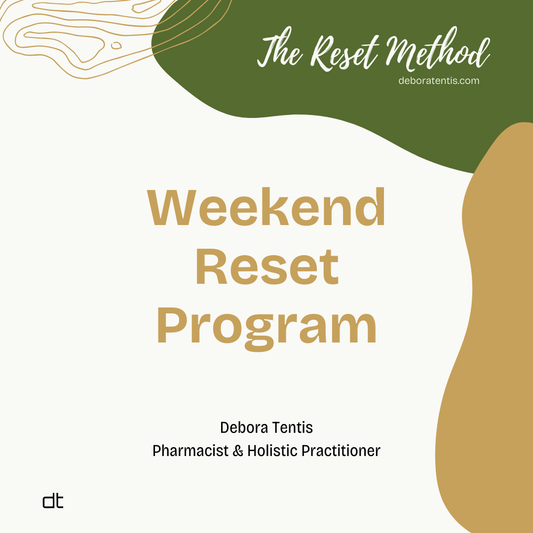 The Reset Method
deboratentis.com

Weekend Reset Program

Debora Tentis
Pharmacist & Holistic Practitioner

dt